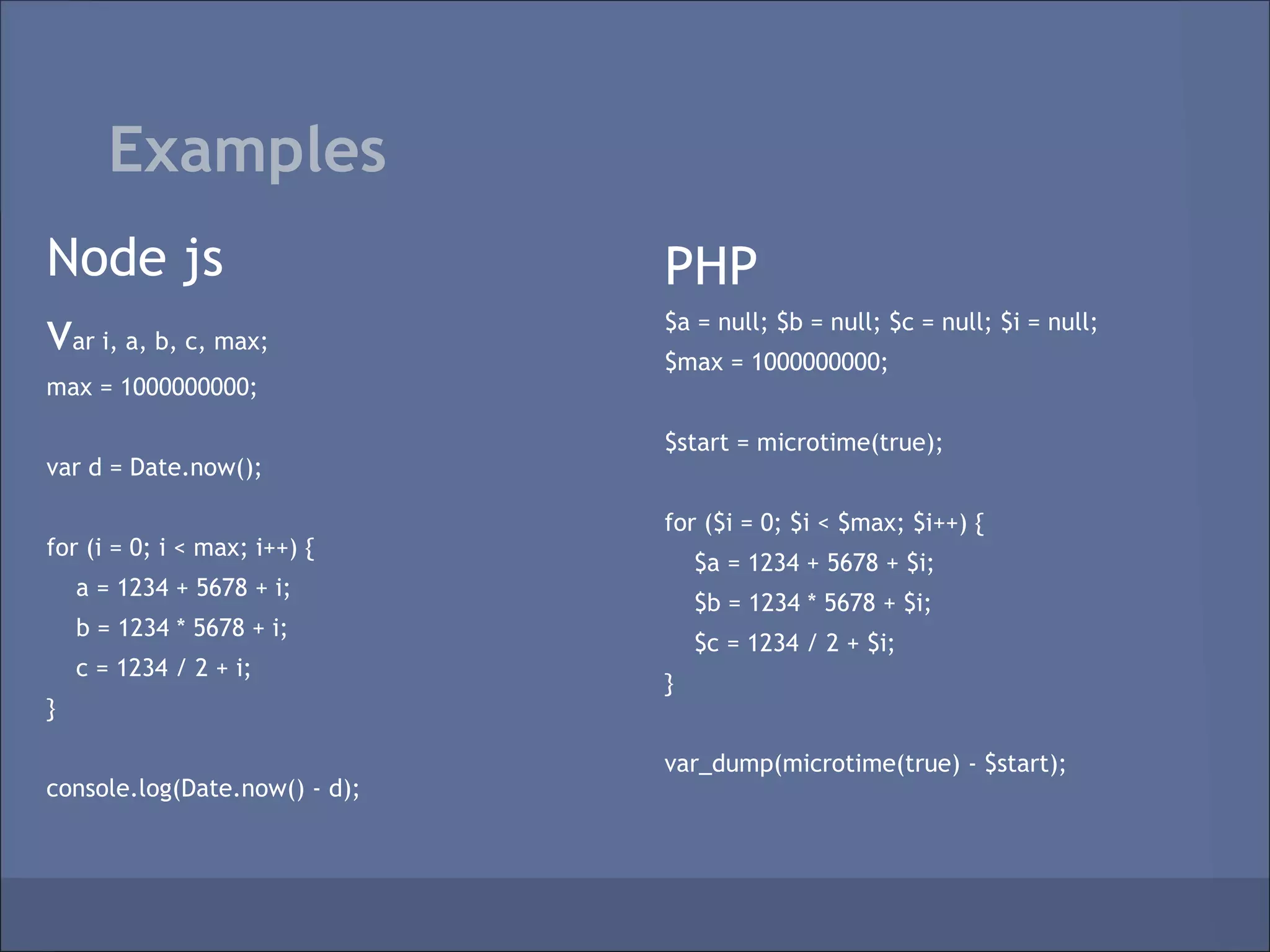 Examples

Node js

Var i, a, b, c, max;
max = 1000000000;

var d = Date.now();

for (i = 0; i < max; i++) {
a = 1234 + 5678 + i;
b = 1234 * 5678 + i;
c = 1234 / 2 + i;
}

console.log(Date.now() - d);

PHP

$a = null; $b = null; $c = null; $i = null;
$max = 1000000000;

$start = microtime(true);

for ($i = 0; $i < $max; $i++) {
$a = 1234 + 5678 + $i;
$b = 1234 * 5678 + $i;
$c = 1234 / 2 + $i;
}

var_dump(microtime(true) - $start);